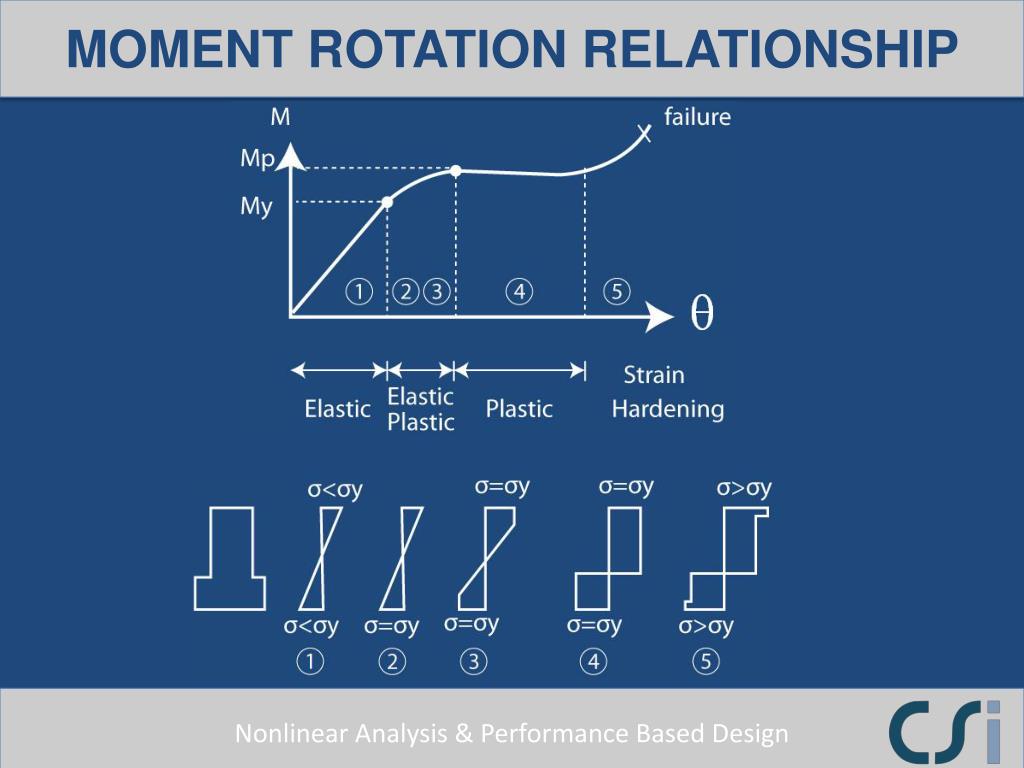 MOMENT ROTATION RELATIONSHIP

M

failure

Mp

My

① ②③ ④ ⑤

θ

Elastic

Elastic Plastic

Plastic

Strain Hardening

σ<σy

σ=σy

σ=σy

σ>σy

σ<σy

σ=σy

σ=σy

σ=σy

σ>σy

① ② ③ ④ ⑤

Nonlinear Analysis & Performance Based Design

CSi